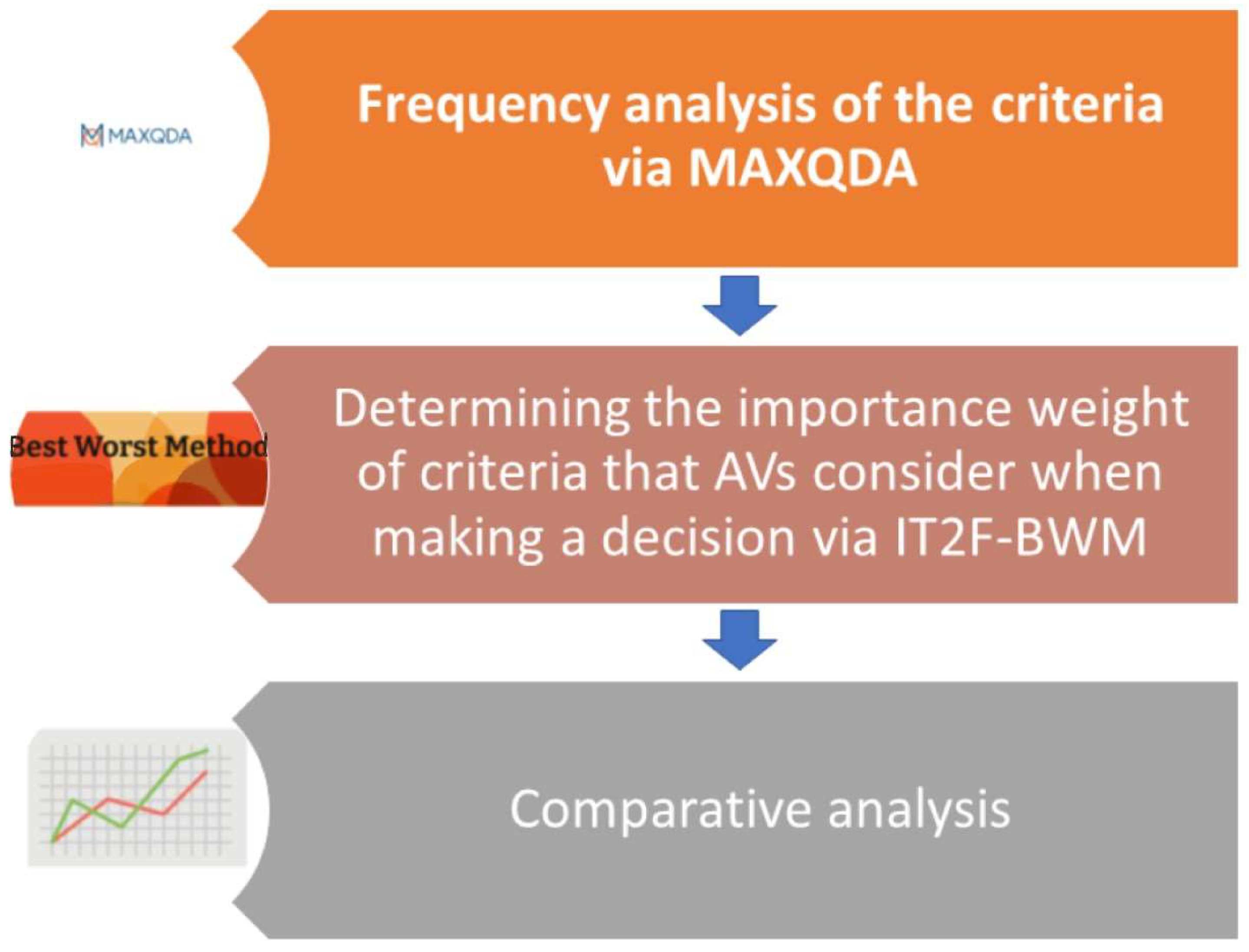 MAXQDA

Frequency analysis of the criteria via MAXQDA

Best Worst Method

Determining the importance weight of criteria that AVs consider when making a decision via IT2F-BWM

Comparative analysis